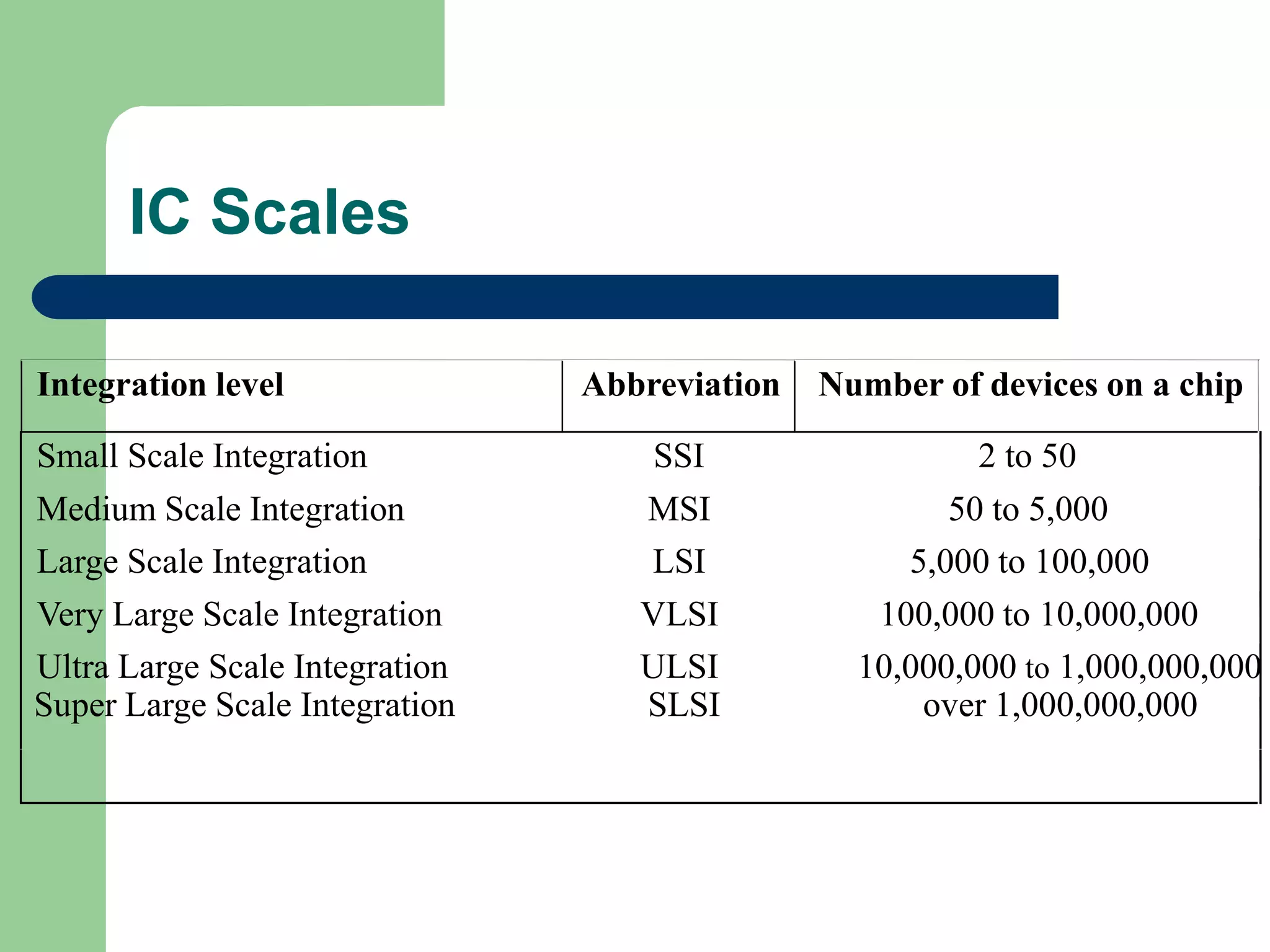 IC Scales

| Integration level | Abbreviation | Number of devices on a chip |
|---|---|---|
| Small Scale Integration | SSI | 2 to 50 |
| Medium Scale Integration | MSI | 50 to 5,000 |
| Large Scale Integration | LSI | 5,000 to 100,000 |
| Very Large Scale Integration | VLSI | 100,000 to 10,000,000 |
| Ultra Large Scale Integration | ULSI | 10,000,000 to 1,000,000,000 |
| Super Large Scale Integration | SLSI | over 1,000,000,000 |